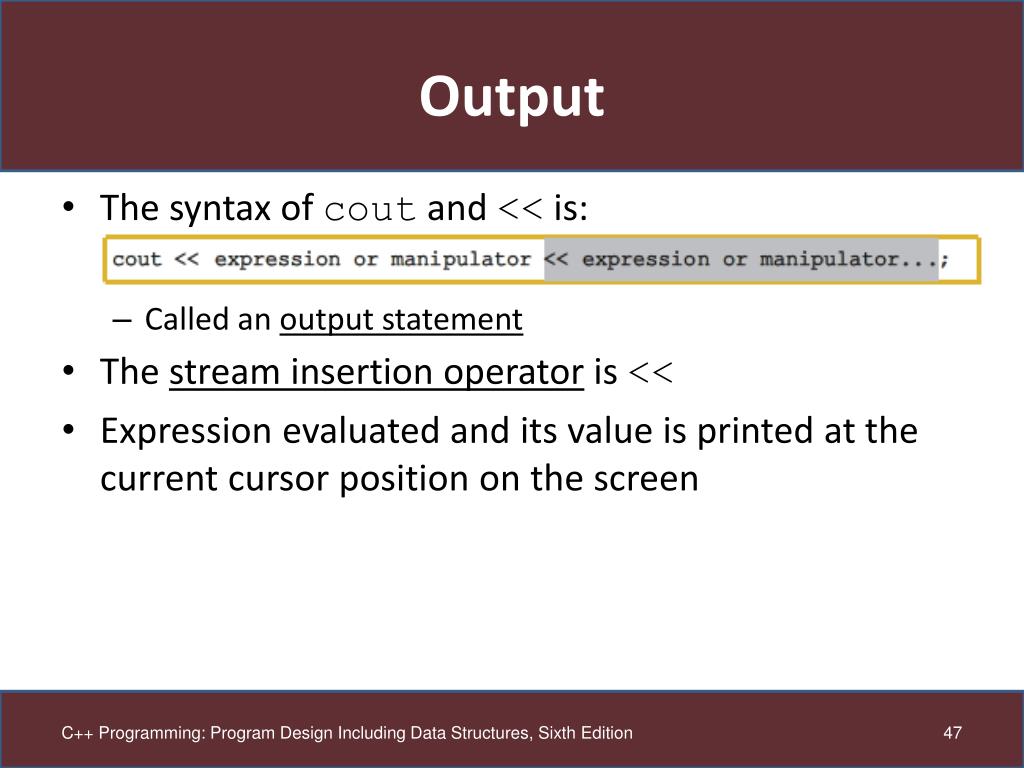 Output

• The syntax of cout and << is:

cout << expression or manipulator << expression or manipulator...;

– Called an output statement

• The stream insertion operator is <<

• Expression evaluated and its value is printed at the current cursor position on the screen

C++ Programming: Program Design Including Data Structures, Sixth Edition

47